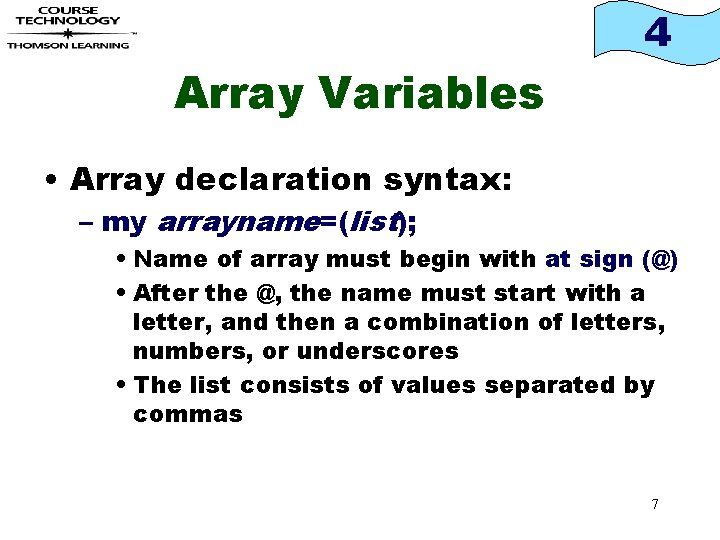 COURSE TECHNOLOGY
THOMSON LEARNING

4

Array Variables

• Array declaration syntax:
– my arrayname=(list);
• Name of array must begin with at sign (@)
• After the @, the name must start with a letter, and then a combination of letters, numbers, or underscores
• The list consists of values separated by commas

7